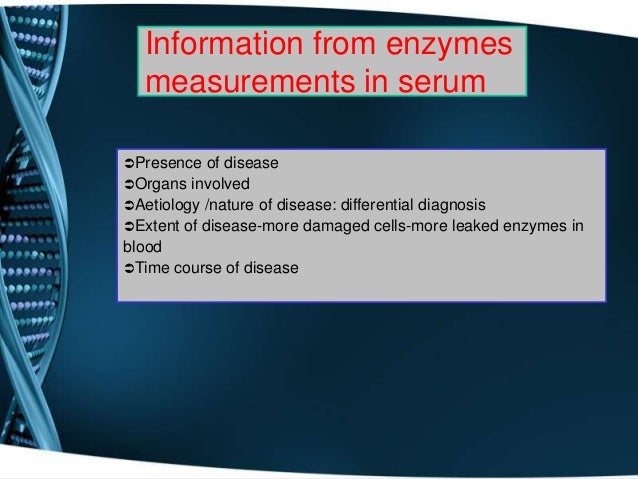 Information from enzymes measurements in serum

➲Presence of disease
➲Organs involved
➲Aetiology /nature of disease: differential diagnosis
➲Extent of disease-more damaged cells-more leaked enzymes in blood
➲Time course of disease